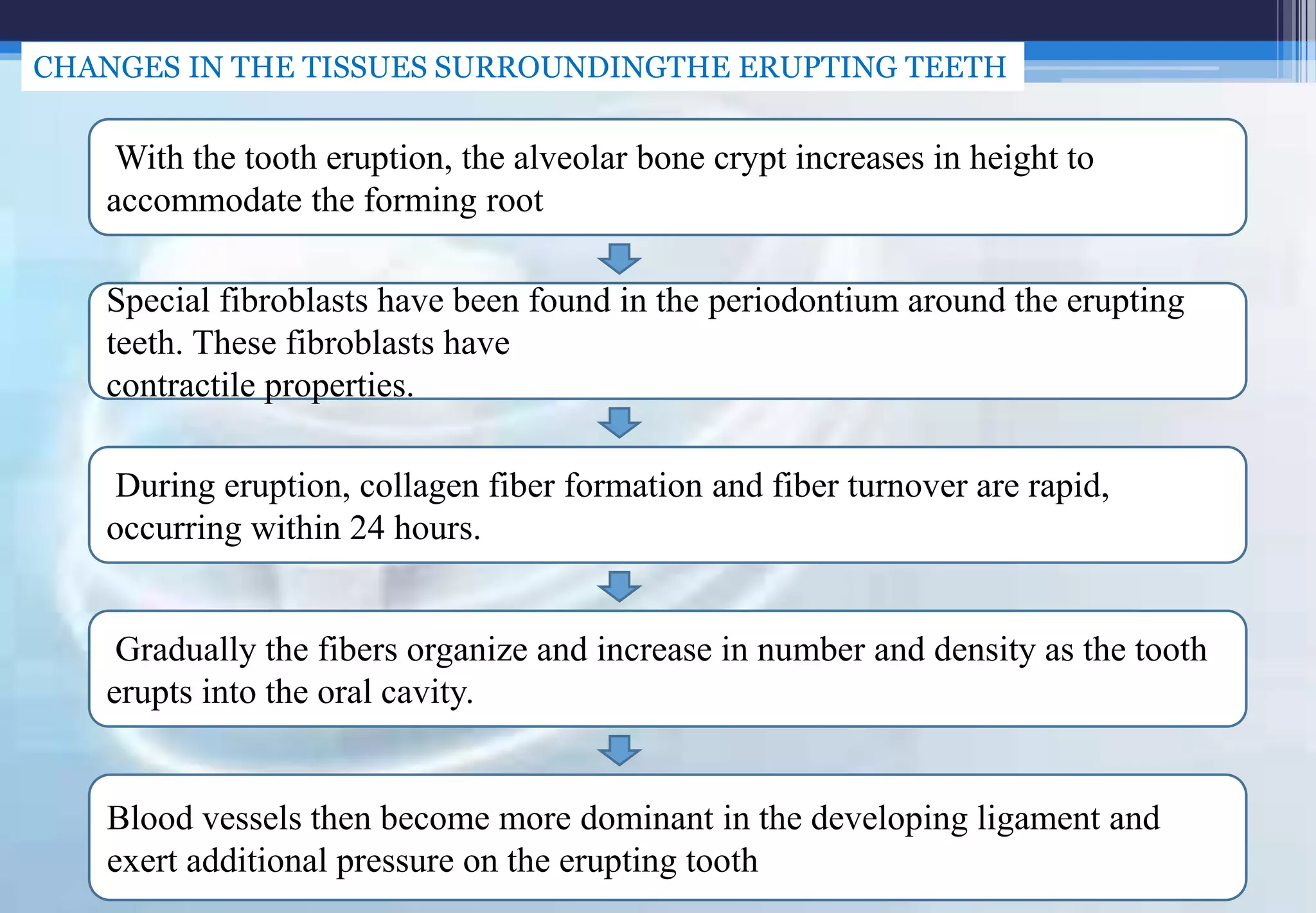 CHANGES IN THE TISSUES SURROUNDINGTHE ERUPTING TEETH

With the tooth eruption, the alveolar bone crypt increases in height to accommodate the forming root

Special fibroblasts have been found in the periodontium around the erupting teeth. These fibroblasts have contractile properties.

During eruption, collagen fiber formation and fiber turnover are rapid, occurring within 24 hours.

Gradually the fibers organize and increase in number and density as the tooth erupts into the oral cavity.

Blood vessels then become more dominant in the developing ligament and exert additional pressure on the erupting tooth